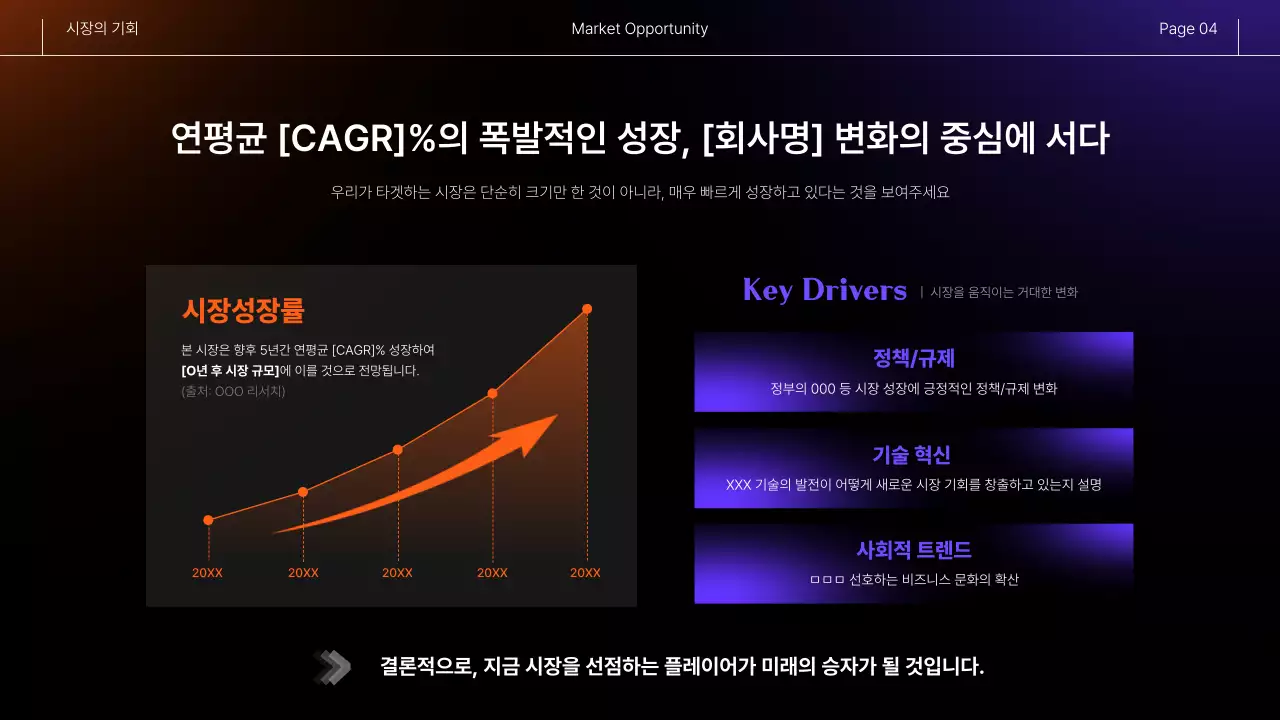 시장의 기회

Market Opportunity

Page 04

연평균 [CAGR]%의 폭발적인 성장, [회사명] 변화의 중심에 서다

우리가 타겟하는 시장은 단순히 크기만 한 것이 아니라, 매우 빠르게 성장하고 있다는 것을 보여주세요

시장성장률

본 시장은 향후 5년간 연평균 [CAGR]% 성장하여 [O년 후 시장 규모]에 이를 것으로 전망됩니다.
(출처: OOO 리서치)

20XX
20XX
20XX
20XX
20XX

Key Drivers | 시장을 움직이는 거대한 변화

정책/규제
정부의 000 등 시장 성장에 긍정적인 정책/규제 변화

기술 혁신
XXX 기술의 발전이 어떻게 새로운 시장 기회를 창출하고 있는지 설명

사회적 트렌드
ㅁㅁㅁ 선호하는 비즈니스 문화의 확산

결론적으로, 지금 시장을 선점하는 플레이어가 미래의 승자가 될 것입니다.